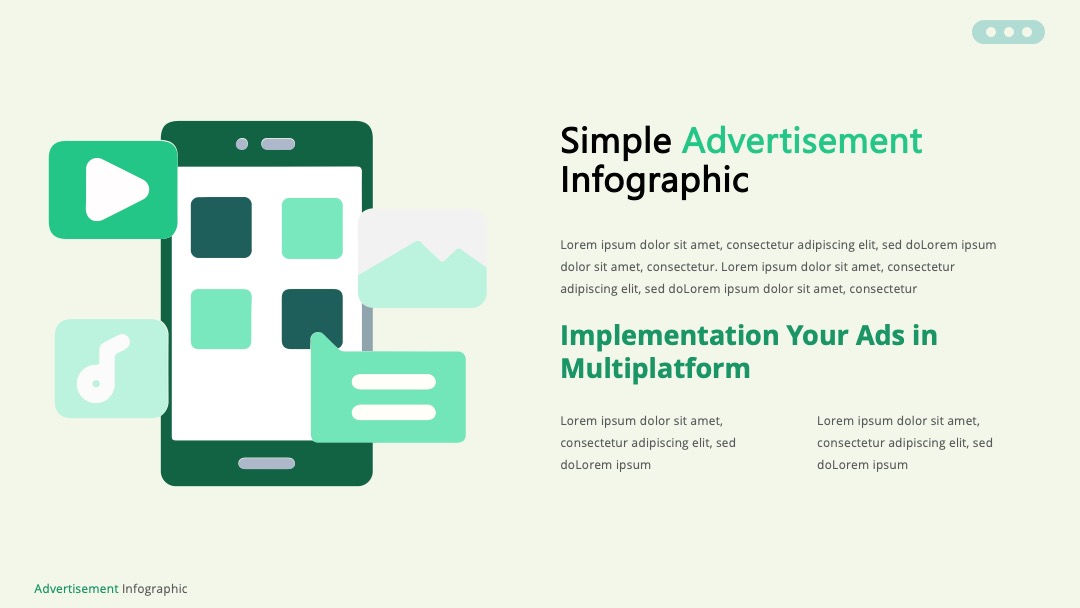 Simple Advertisement Infographic

Lorem ipsum dolor sit amet, consectetur adipiscing elit, sed doLorem ipsum dolor sit amet, consectetur. Lorem ipsum dolor sit amet, consectetur adipiscing elit, sed doLorem ipsum dolor sit amet, consectetur

Implementation Your Ads in Multiplatform

Lorem ipsum dolor sit amet, consectetur adipiscing elit, sed doLorem ipsum

Lorem ipsum dolor sit amet, consectetur adipiscing elit, sed doLorem ipsum

Advertisement Infographic